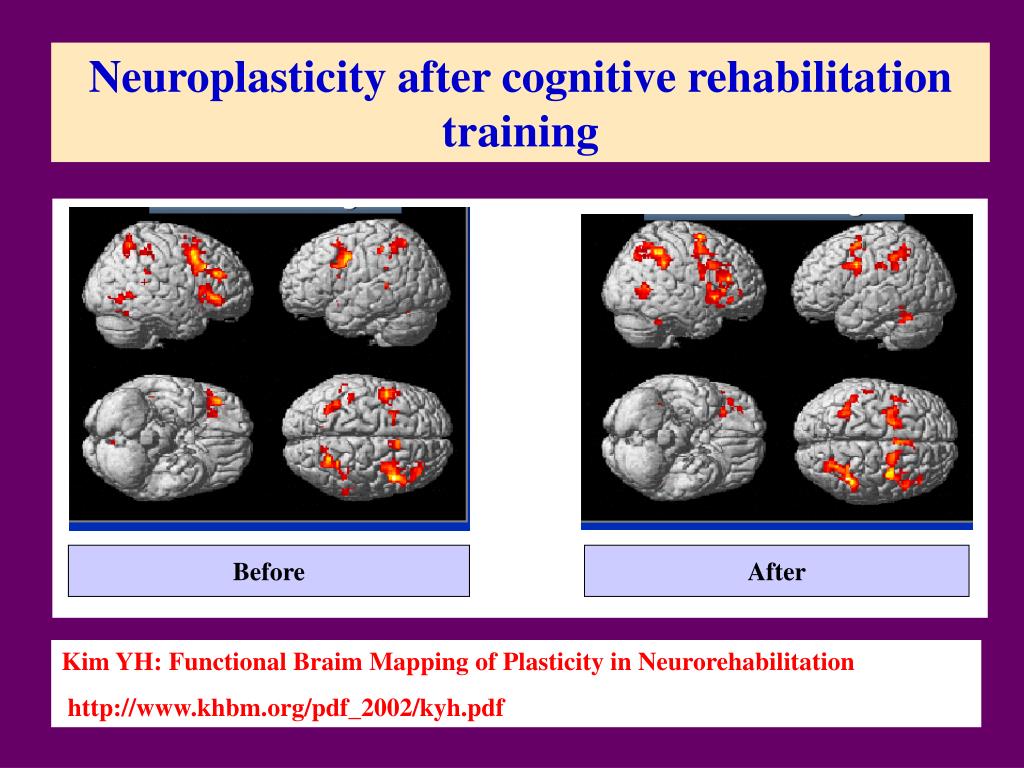 Neuroplasticity after cognitive rehabilitation training

Before

After

Kim YH: Functional Braim Mapping of Plasticity in Neurorehabilitation

http://www.khbm.org/pdf_2002/kyh.pdf